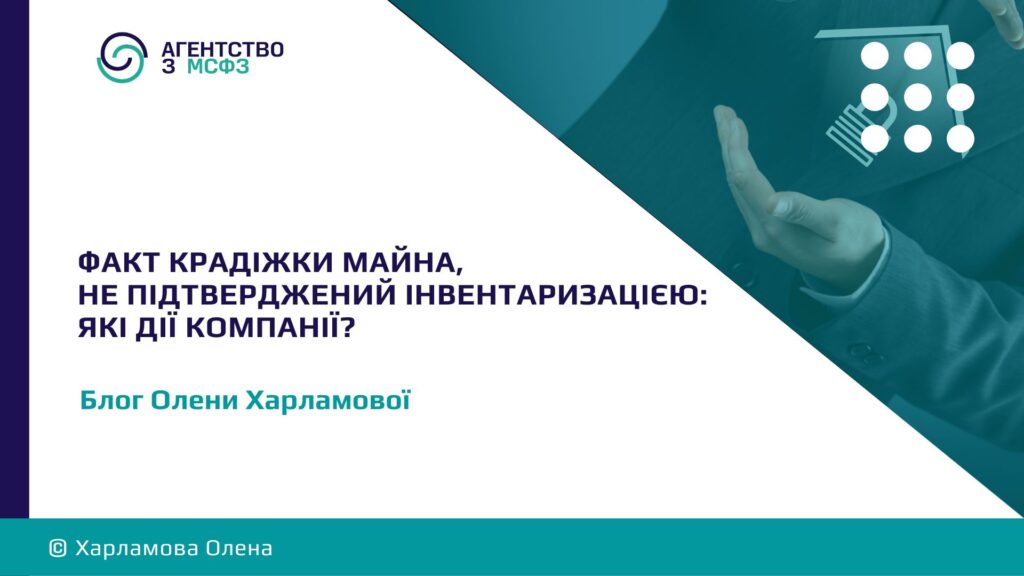 АГЕНТСТВО З МСФЗ

ФАКТ КРАДІЖКИ МАЙНА, НЕ ПІДТВЕРДЖЕНИЙ ІНВЕНТАРИЗАЦІЄЮ: ЯКІ ДІЇ КОМПАНІЇ?

Блог Олени Харламової

© Харламова Олена